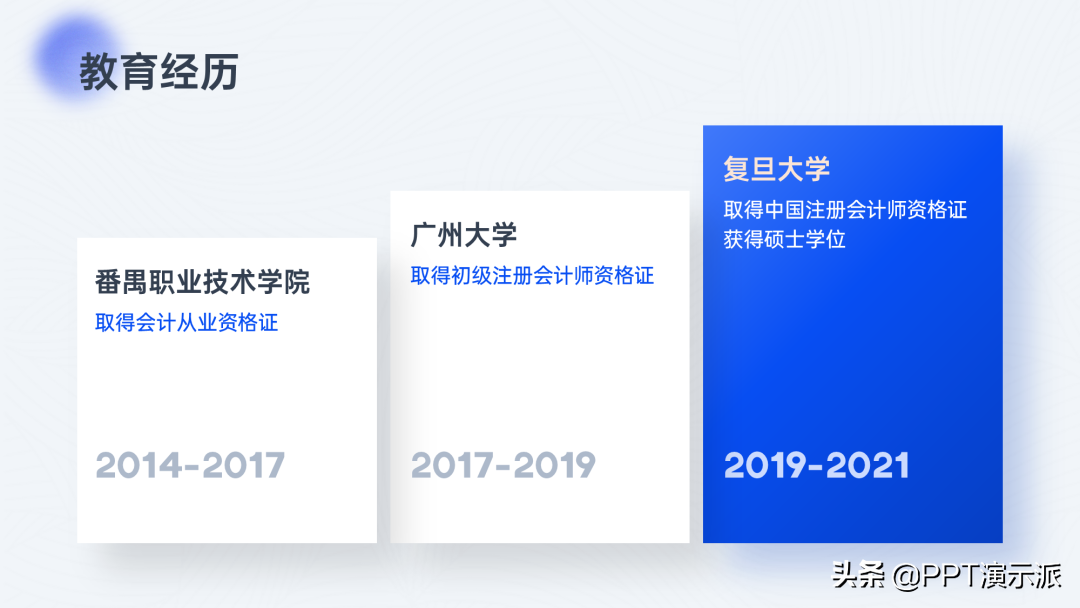 教育经历

番禺职业技术学院
取得会计从业资格证
2014-2017

广州大学
取得初级注册会计师资格证
2017-2019

复旦大学
取得中国注册会计师资格证
获得硕士学位
2019-2021

头条 @PPT演示派